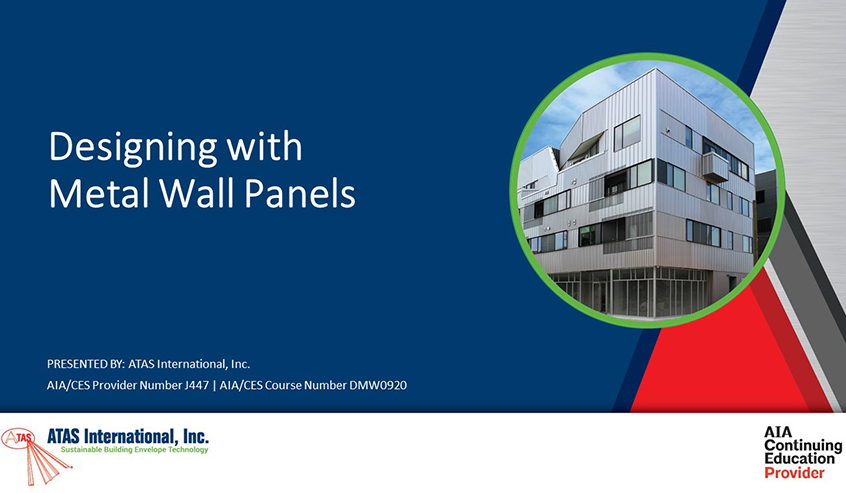 Designing with Metal Wall Panels

PRESENTED BY: ATAS International, Inc.

AIA/CES Provider Number J447 | AIA/CES Course Number DMW0920

ATAS

ATAS International, Inc.
Sustainable Building Envelope Technology

AIA
Continuing
Education
Provider